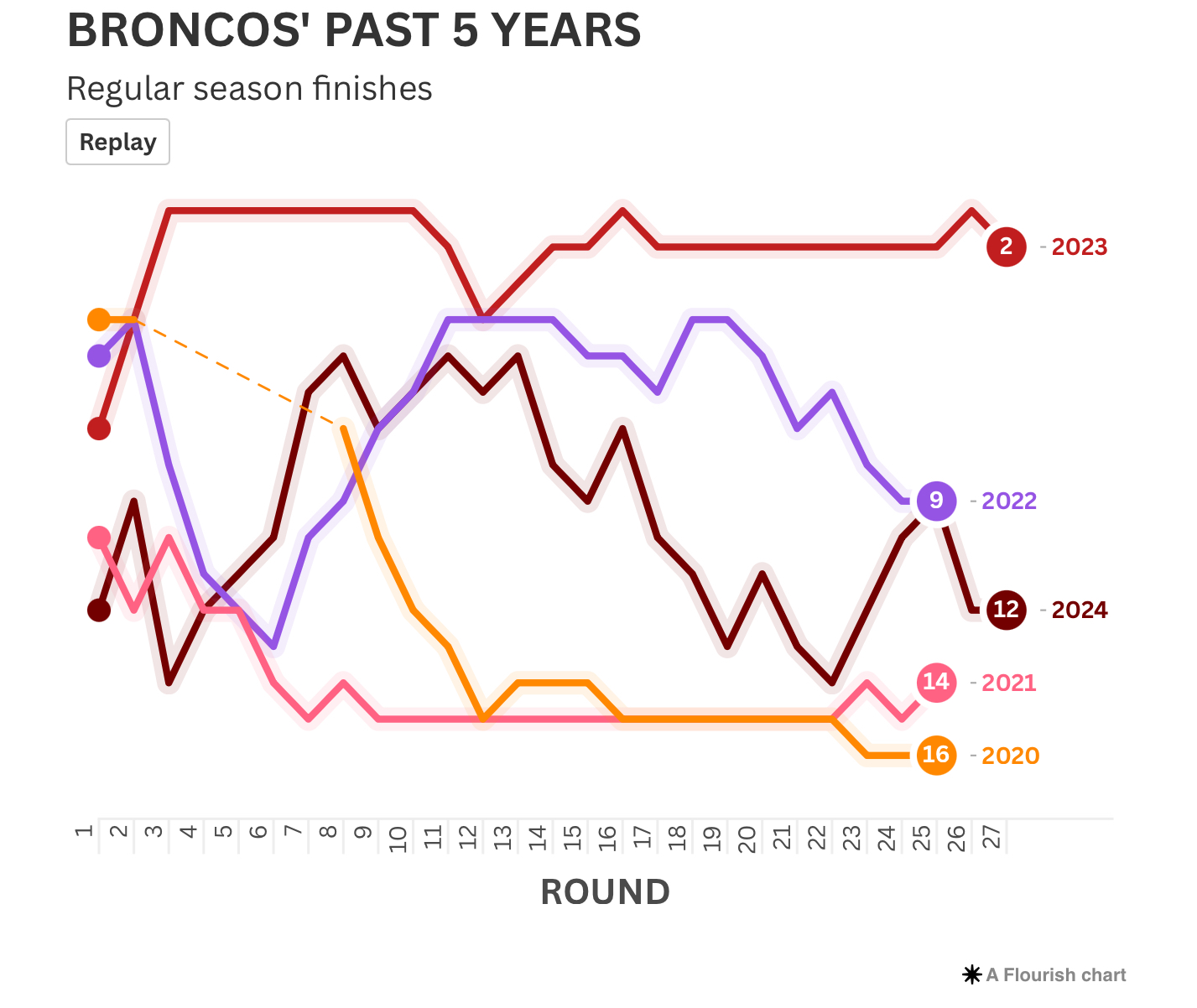 BRONCOS' PAST 5 YEARS

Regular season finishes

Replay

2 - 2023

9 - 2022

12 - 2024

14 - 2021

16 - 2020

1 2 3 4 5 6 7 8 9 10 11 12 13 14 15 16 17 18 19 20 21 22 23 24 25 26 27

ROUND

A Flourish chart